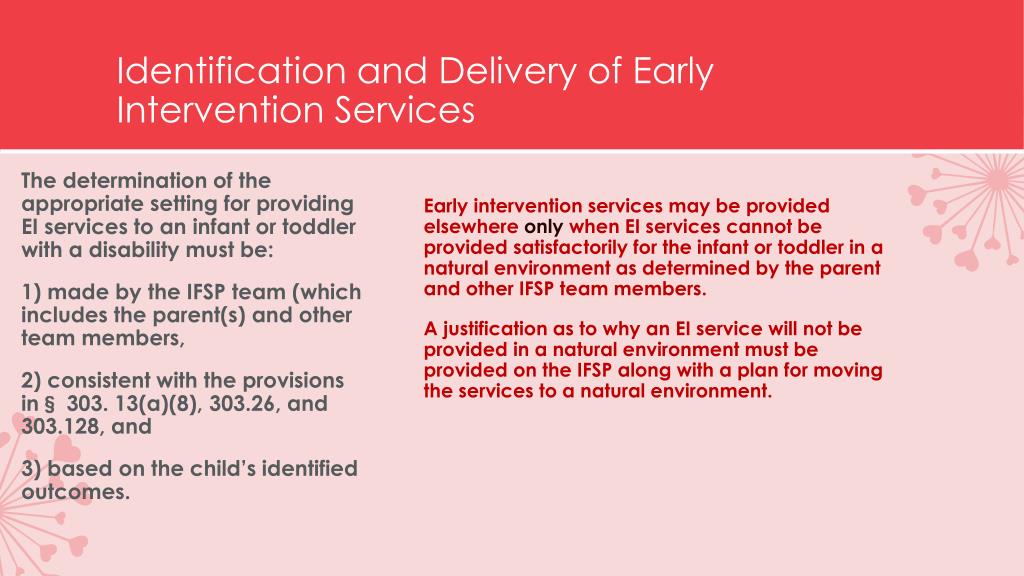 Identification and Delivery of Early Intervention Services

The determination of the appropriate setting for providing EI services to an infant or toddler with a disability must be:

1) made by the IFSP team (which includes the parent(s) and other team members,

2) consistent with the provisions in § 303. 13(a)(8), 303.26, and 303.128, and

3) based on the child's identified outcomes.

Early intervention services may be provided elsewhere only when EI services cannot be provided satisfactorily for the infant or toddler in a natural environment as determined by the parent and other IFSP team members.

A justification as to why an EI service will not be provided in a natural environment must be provided on the IFSP along with a plan for moving the services to a natural environment.